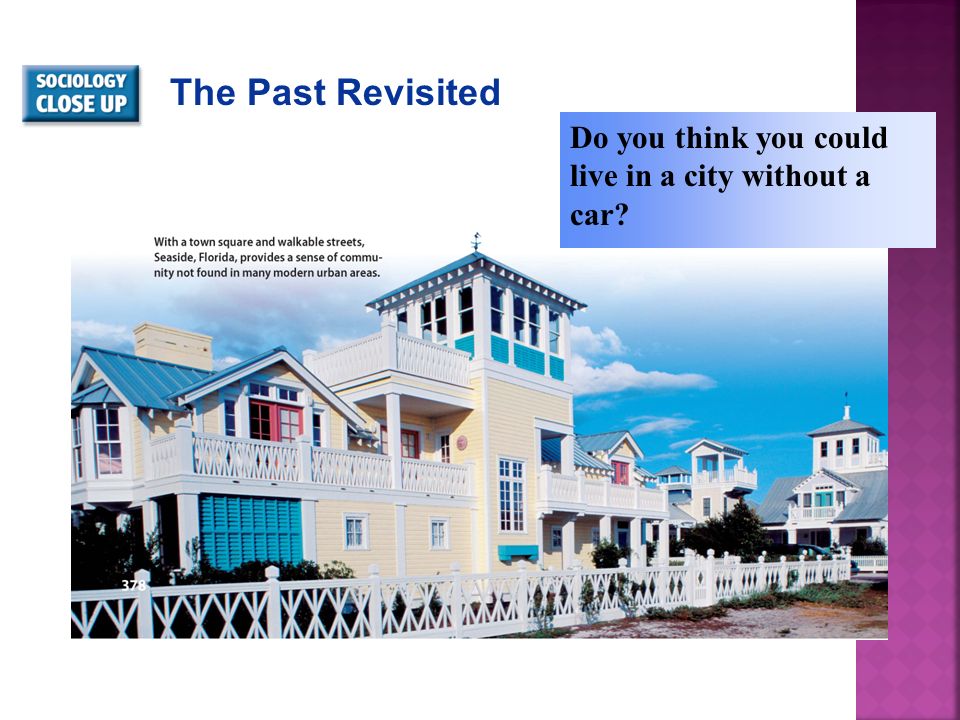 SOCIOLOGY CLOSE UP

The Past Revisited

Do you think you could live in a city without a car?

With a town square and walkable streets, Seaside, Florida, provides a sense of community not found in many modern urban areas.

378